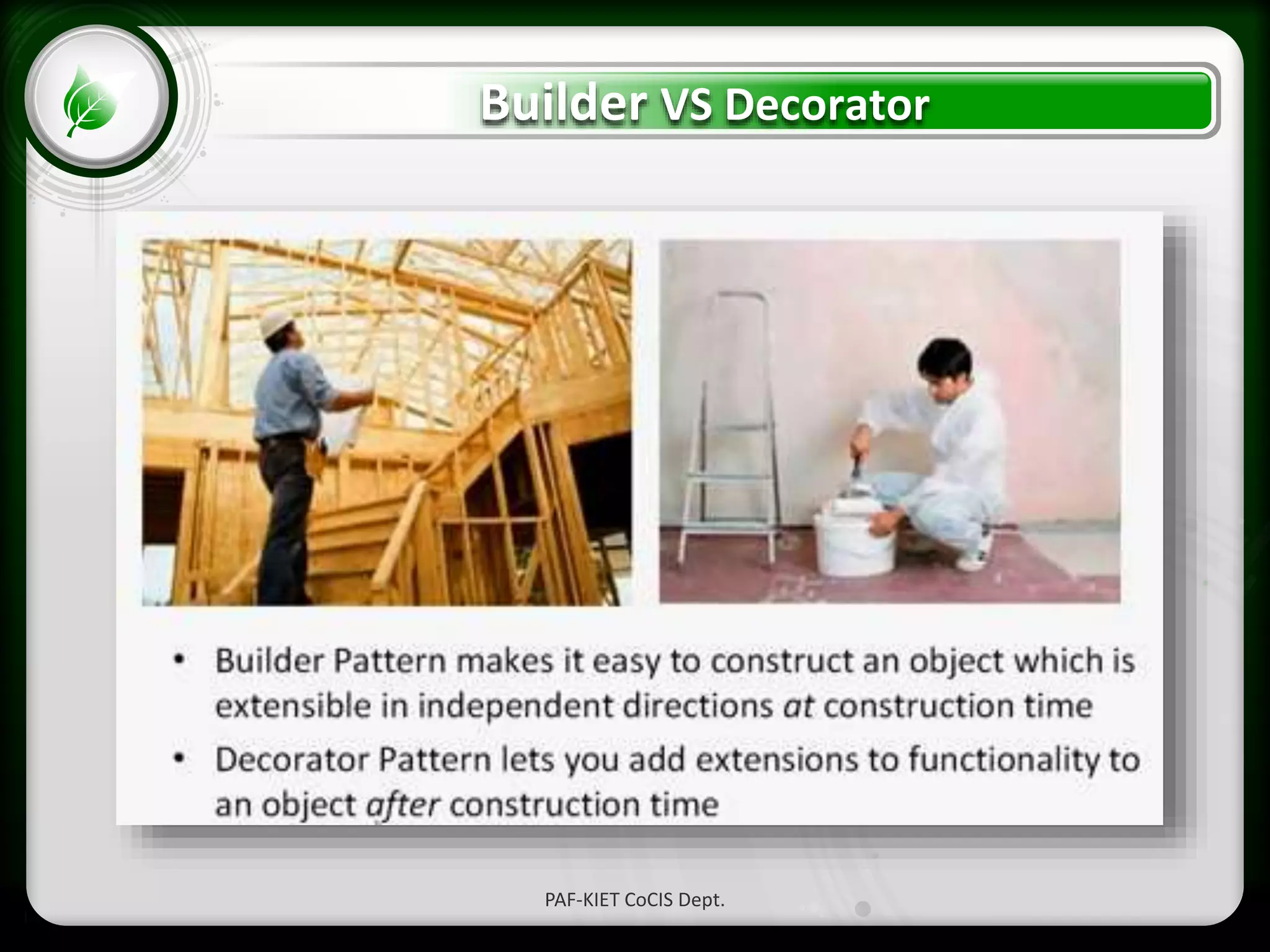 Builder VS Decorator

• Builder Pattern makes it easy to construct an object which is extensible in independent directions at construction time
• Decorator Pattern lets you add extensions to functionality to an object after construction time

PAF-KIET CoCIS Dept.